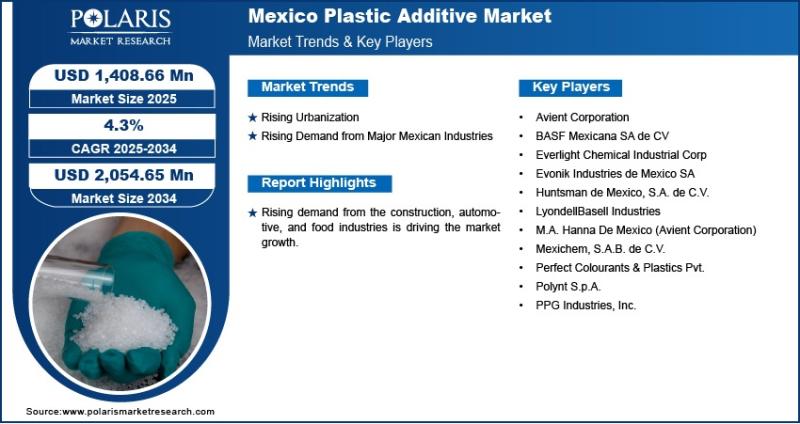 POLARIS
MARKET RESEARCH

Mexico Plastic Additive Market
Market Trends & Key Players

USD 1,408.66 Mn
Market Size 2025

4.3%
CAGR 2025-2034

USD 2,054.65 Mn
Market Size 2034

Market Trends

★ Rising Urbanization
★ Rising Demand from Major Mexican Industries

Report Highlights

★ Rising demand from the construction, automotive, and food industries is driving the market growth.

Key Players

• Avient Corporation
• BASF Mexicana SA de CV
• Everlight Chemical Industrial Corp
• Evonik Industries de Mexico SA
• Huntsman de Mexico, S.A. de C.V.
• LyondellBasell Industries
• M.A. Hanna De Mexico (Avient Corporation)
• Mexichem, S.A.B. de C.V.
• Perfect Colourants & Plastics Pvt.
• Polynt S.p.A.
• PPG Industries, Inc.

Source:www.polarismarketresearch.com